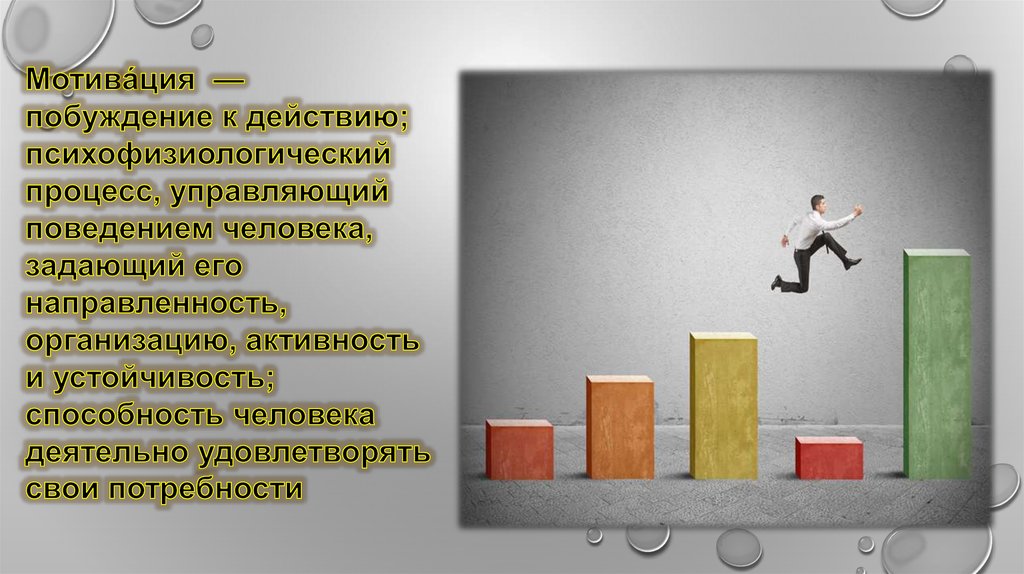 Мотива́ция — побуждение к действию; психофизиологический процесс, управляющий поведением человека, задающий его направленность, организацию, активность и устойчивость; способность человека деятельно удовлетворять свои потребности